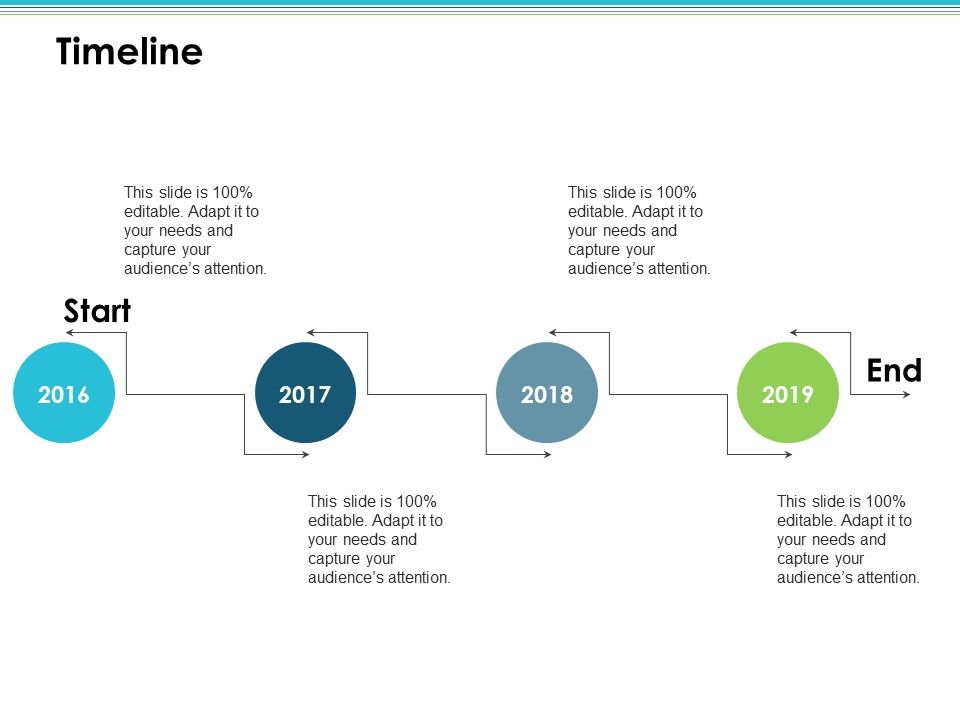 Timeline

This slide is 100% editable. Adapt it to your needs and capture your audience's attention.

This slide is 100% editable. Adapt it to your needs and capture your audience's attention.

Start

2016

2017

2018

2019

End

This slide is 100% editable. Adapt it to your needs and capture your audience's attention.

This slide is 100% editable. Adapt it to your needs and capture your audience's attention.